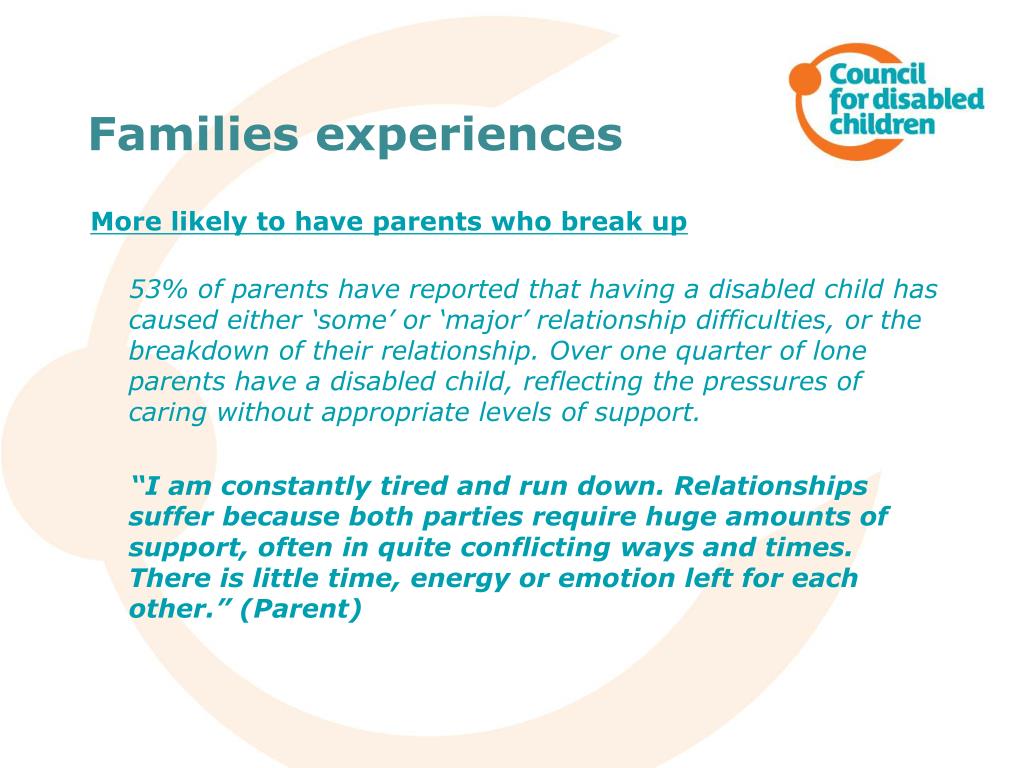 Council for disabled children

Families experiences

More likely to have parents who break up

53% of parents have reported that having a disabled child has caused either ‘some’ or ‘major’ relationship difficulties, or the breakdown of their relationship. Over one quarter of lone parents have a disabled child, reflecting the pressures of caring without appropriate levels of support.

“I am constantly tired and run down. Relationships suffer because both parties require huge amounts of support, often in quite conflicting ways and times. There is little time, energy or emotion left for each other.” (Parent)